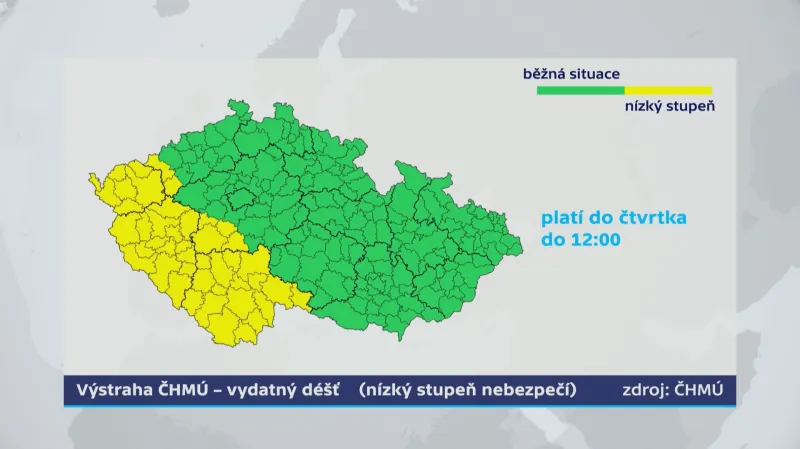 běžná situace

nízký stupeň

platí do čtvrtka do 12:00

Výstraha ČHMÚ – vydatný déšť (nízký stupeň nebezpečí) zdroj: ČHMÚ